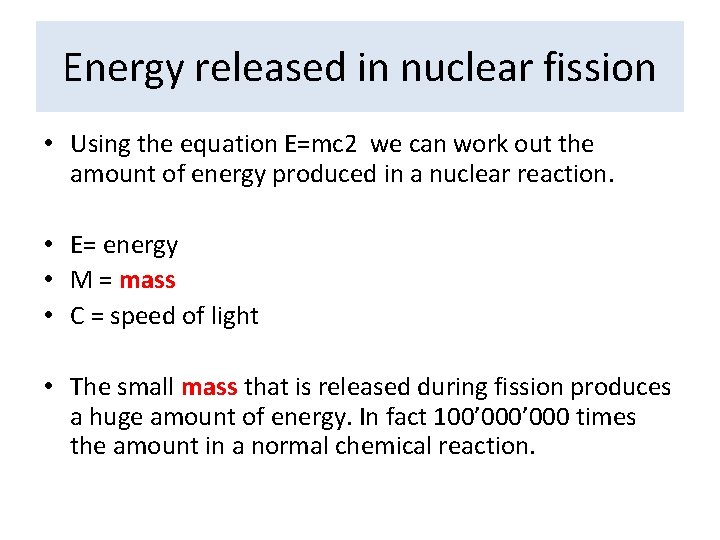 Energy released in nuclear fission

• Using the equation E=mc2 we can work out the amount of energy produced in a nuclear reaction.

• E= energy
• M = mass
• C = speed of light

• The small mass that is released during fission produces a huge amount of energy. In fact 100’000’000 times the amount in a normal chemical reaction.